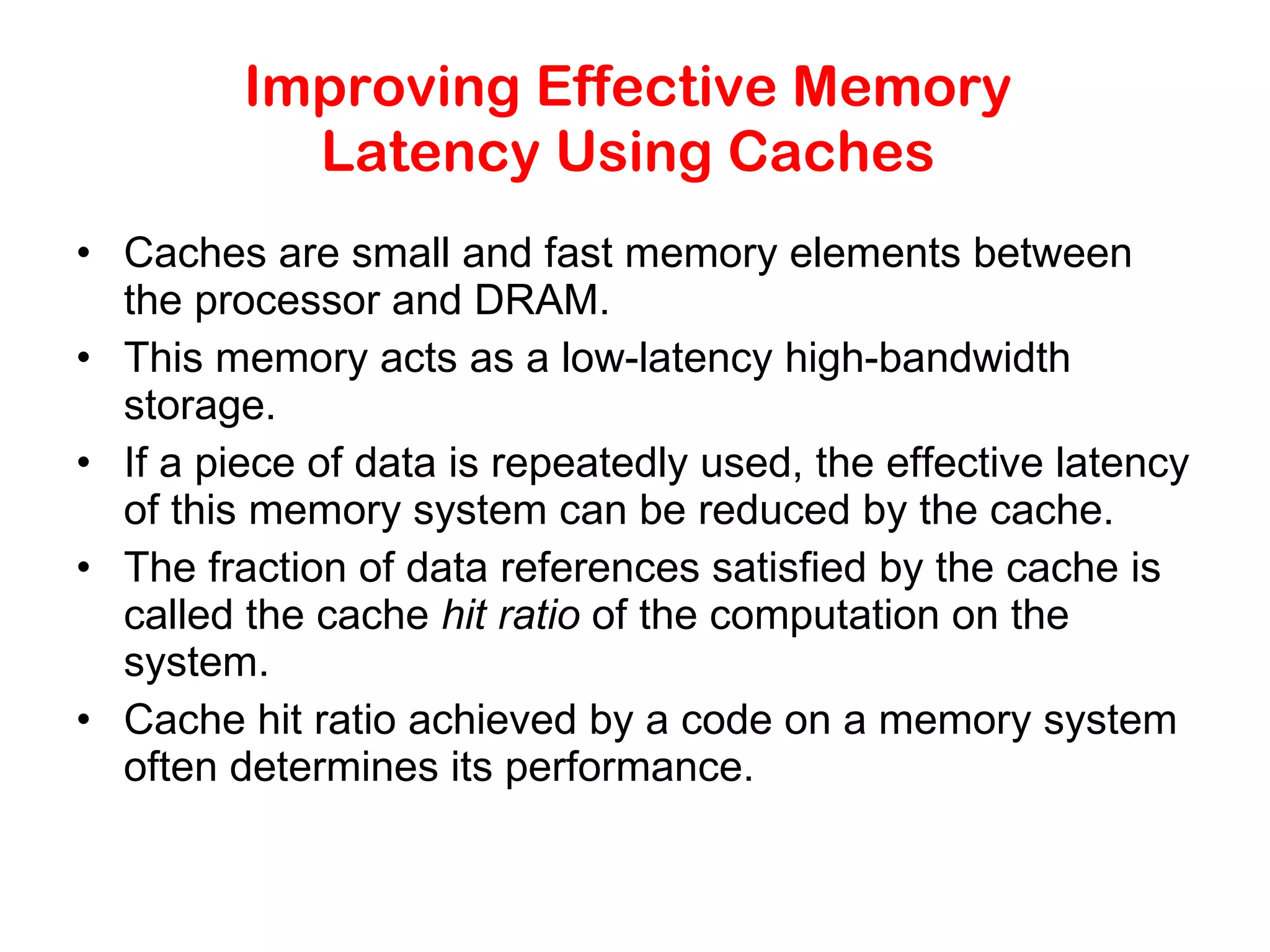 Improving Effective Memory Latency Using Caches

• Caches are small and fast memory elements between the processor and DRAM.
• This memory acts as a low-latency high-bandwidth storage.
• If a piece of data is repeatedly used, the effective latency of this memory system can be reduced by the cache.
• The fraction of data references satisfied by the cache is called the cache hit ratio of the computation on the system.
• Cache hit ratio achieved by a code on a memory system often determines its performance.